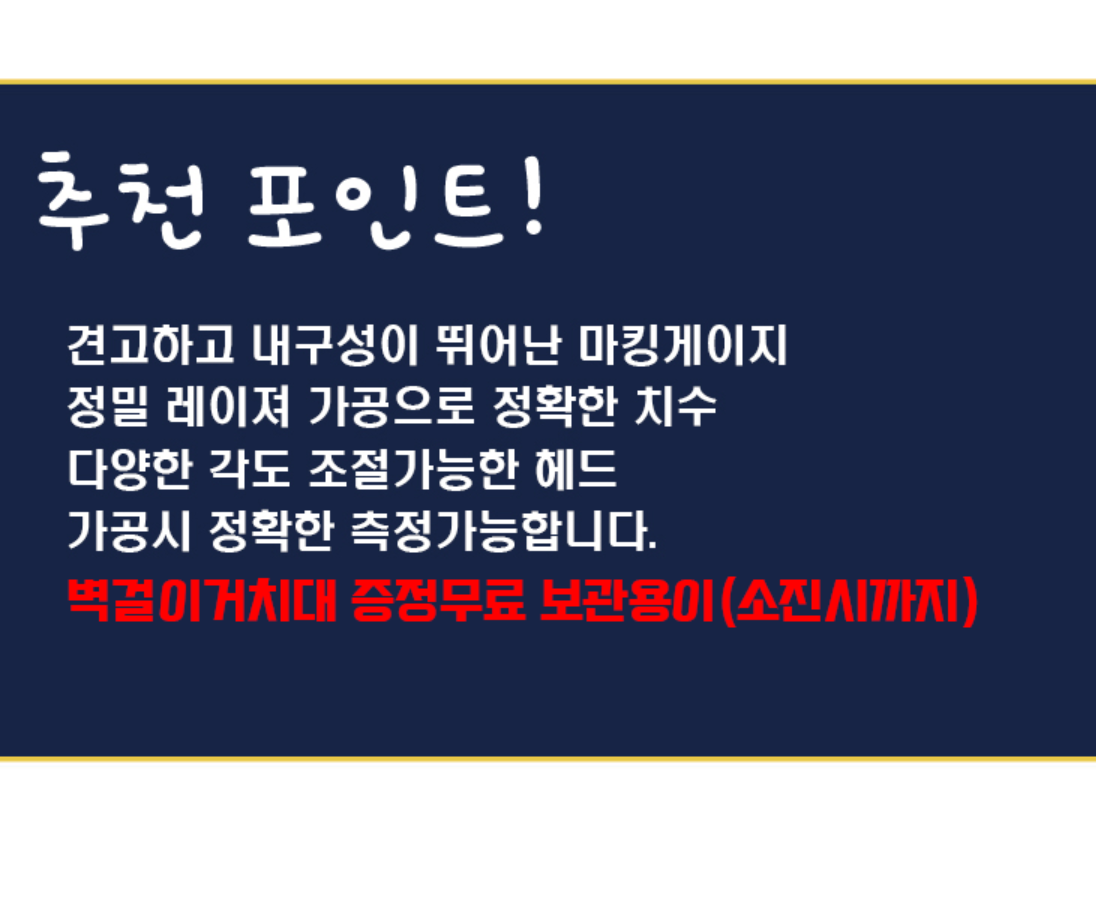 추천 포인트!

견고하고 내구성이 뛰어난 마킹게이지
정밀 레이져 가공으로 정확한 치수
다양한 각도 조절가능한 헤드
가공시 정확한 측정가능합니다.
벽걸이거치대 증정무료 보관용이(소진시까지)